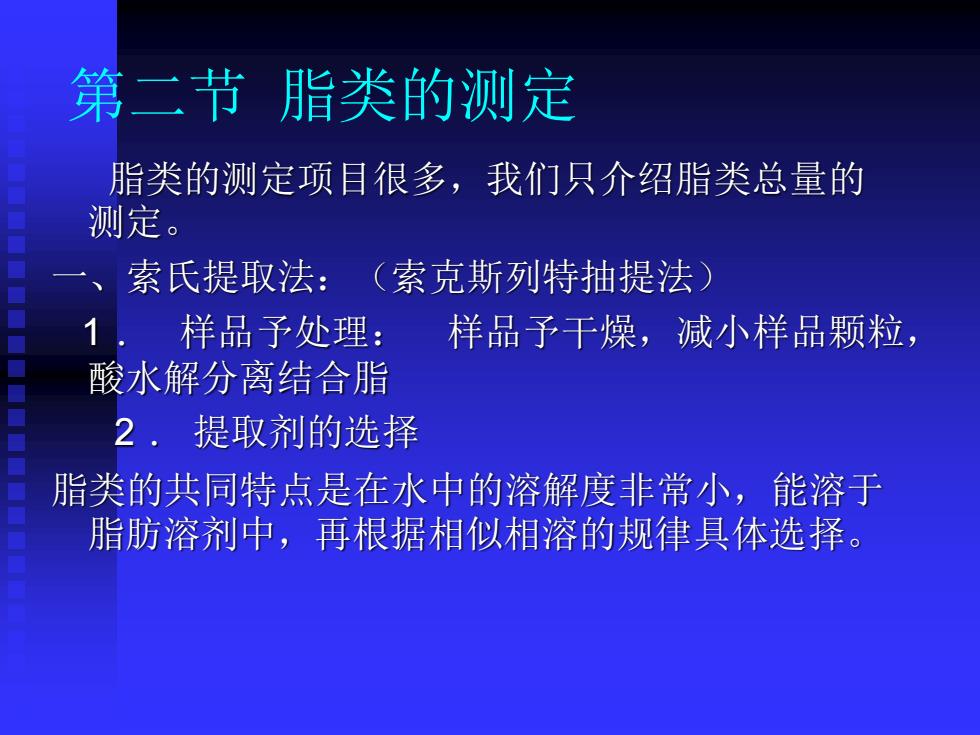 第二节 脂类的测定

脂类的测定项目很多，我们只介绍脂类总量的测定。

一、索氏提取法：（索克斯列特抽提法）

1． 样品予处理： 样品予干燥，减小样品颗粒，酸水解分离结合脂

2． 提取剂的选择

脂类的共同特点是在水中的溶解度非常小，能溶于脂肪溶剂中，再根据相似相溶的规律具体选择。